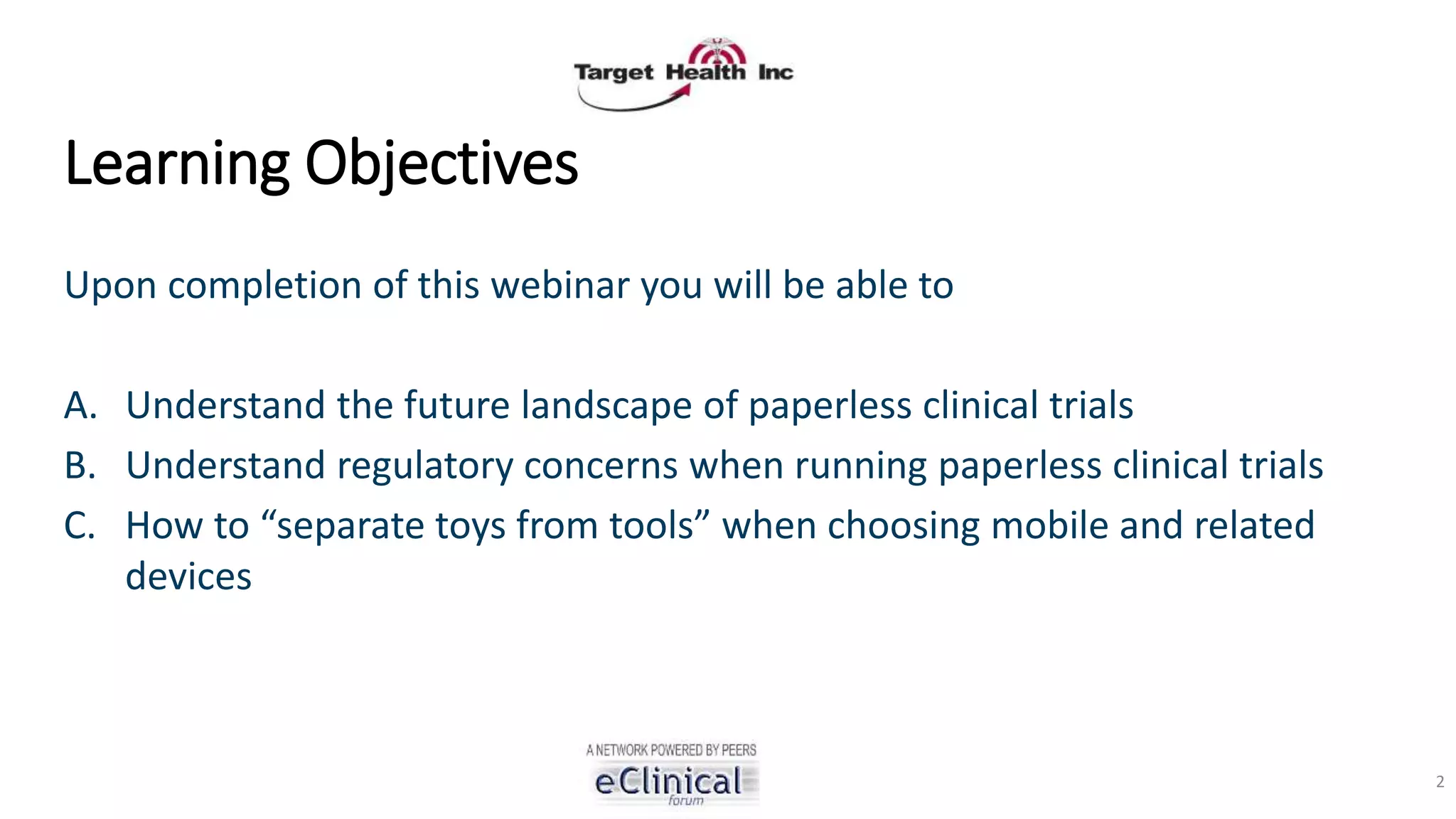 Target Health Inc

Learning Objectives

Upon completion of this webinar you will be able to

A. Understand the future landscape of paperless clinical trials
B. Understand regulatory concerns when running paperless clinical trials
C. How to “separate toys from tools” when choosing mobile and related devices

A NETWORK POWERED BY PEERS
eClinical
forum

2